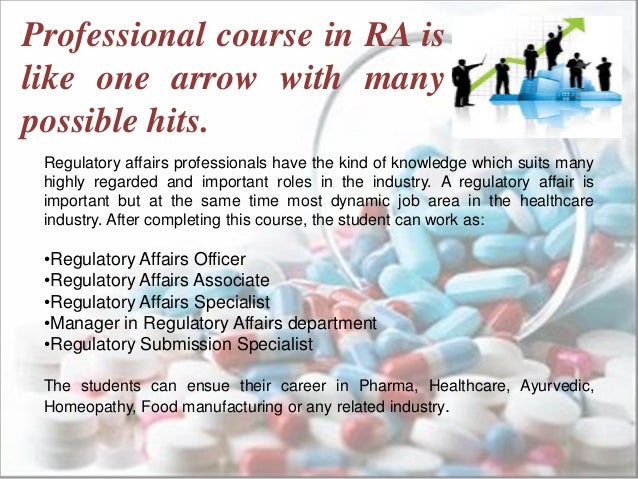 Professional course in RA is like one arrow with many possible hits.

Regulatory affairs professionals have the kind of knowledge which suits many highly regarded and important roles in the industry. A regulatory affair is important but at the same time most dynamic job area in the healthcare industry. After completing this course, the student can work as:

•Regulatory Affairs Officer
•Regulatory Affairs Associate
•Regulatory Affairs Specialist
•Manager in Regulatory Affairs department
•Regulatory Submission Specialist

The students can ensue their career in Pharma, Healthcare, Ayurvedic, Homeopathy, Food manufacturing or any related industry.